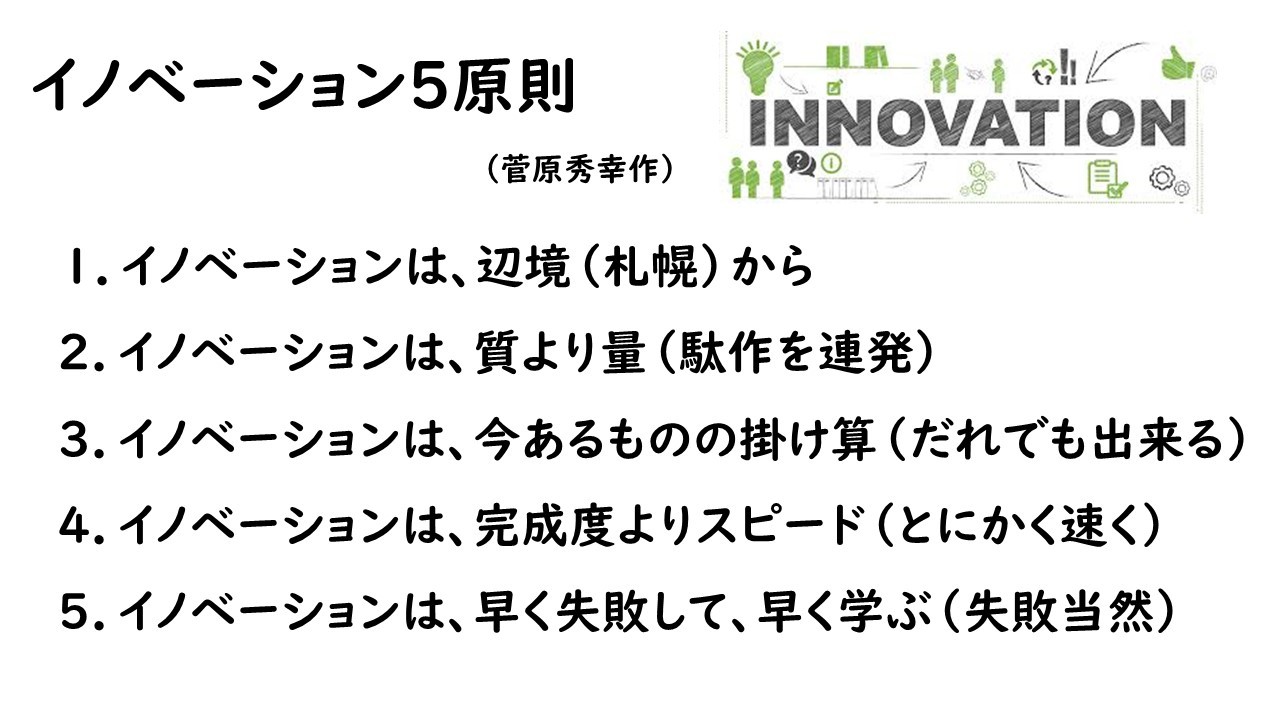 イノベーション5原則

（菅原秀幸作）

INNOVATION

１. イノベーションは、辺境（札幌）から

２. イノベーションは、質より量（駄作を連発）

３. イノベーションは、今あるものの掛け算（だれでも出来る）

４. イノベーションは、完成度よりスピード（とにかく速く）

５. イノベーションは、早く失敗して、早く学ぶ（失敗当然）